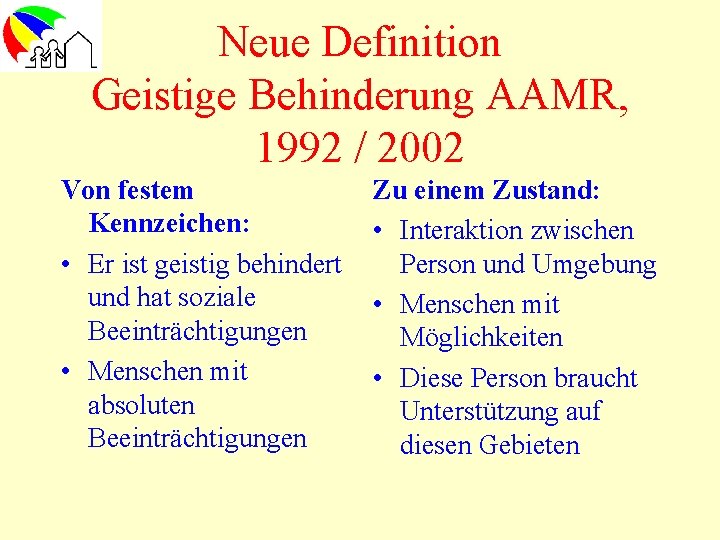 Neue Definition
Geistige Behinderung AAMR, 1992 / 2002

Von festem Kennzeichen:
• Er ist geistig behindert und hat soziale Beeinträchtigungen
• Menschen mit absoluten Beeinträchtigungen

Zu einem Zustand:
• Interaktion zwischen Person und Umgebung
• Menschen mit Möglichkeiten
• Diese Person braucht Unterstützung auf diesen Gebieten